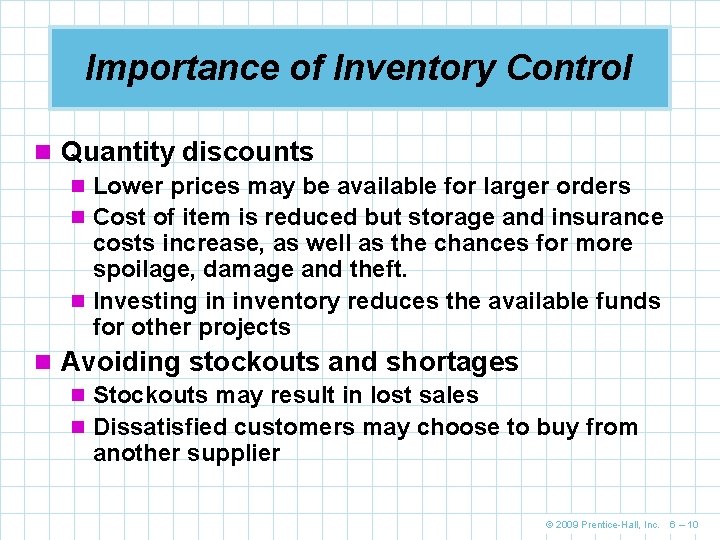 Importance of Inventory Control

Quantity discounts

Lower prices may be available for larger orders

Cost of item is reduced but storage and insurance costs increase, as well as the chances for more spoilage, damage and theft.

Investing in inventory reduces the available funds for other projects

Avoiding stockouts and shortages

Stockouts may result in lost sales

Dissatisfied customers may choose to buy from another supplier

© 2009 Prentice-Hall, Inc. 6 – 10